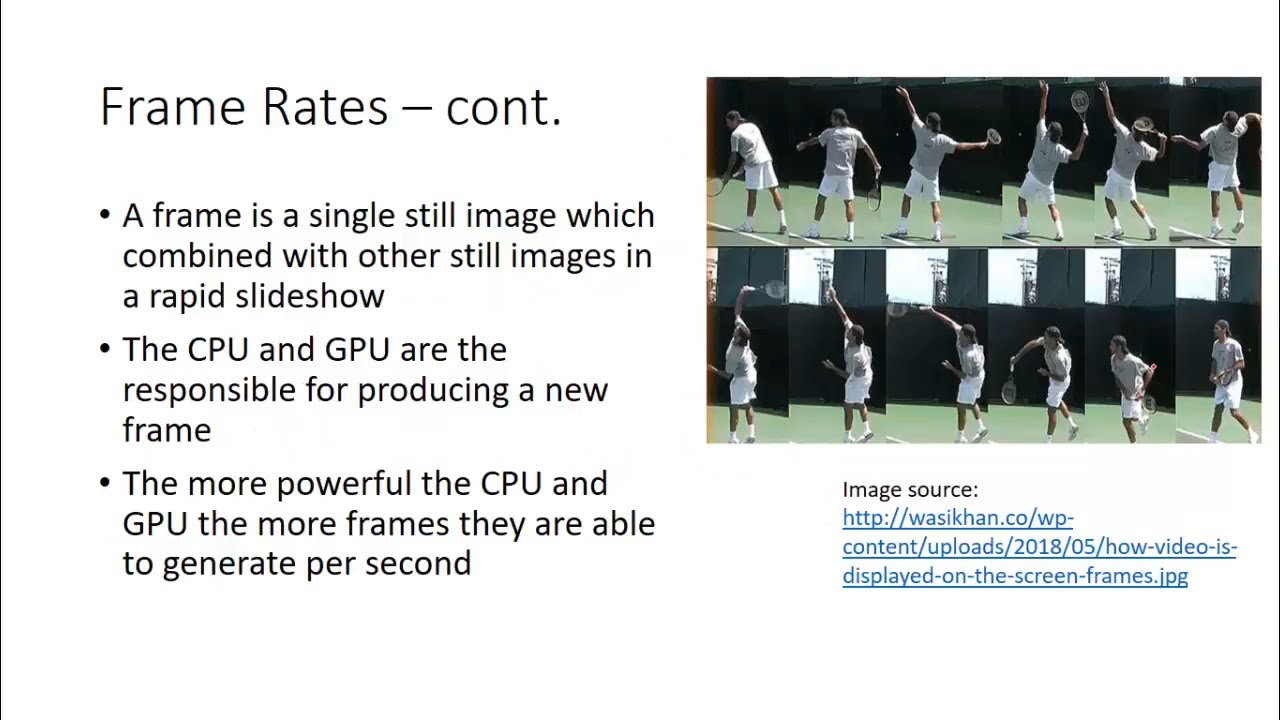 Frame Rates – cont.

• A frame is a single still image which combined with other still images in a rapid slideshow

• The CPU and GPU are the responsible for producing a new frame

• The more powerful the CPU and GPU the more frames they are able to generate per second

Image source:
http://wasikhan.co/wp-content/uploads/2018/05/how-video-is-displayed-on-the-screen-frames.jpg